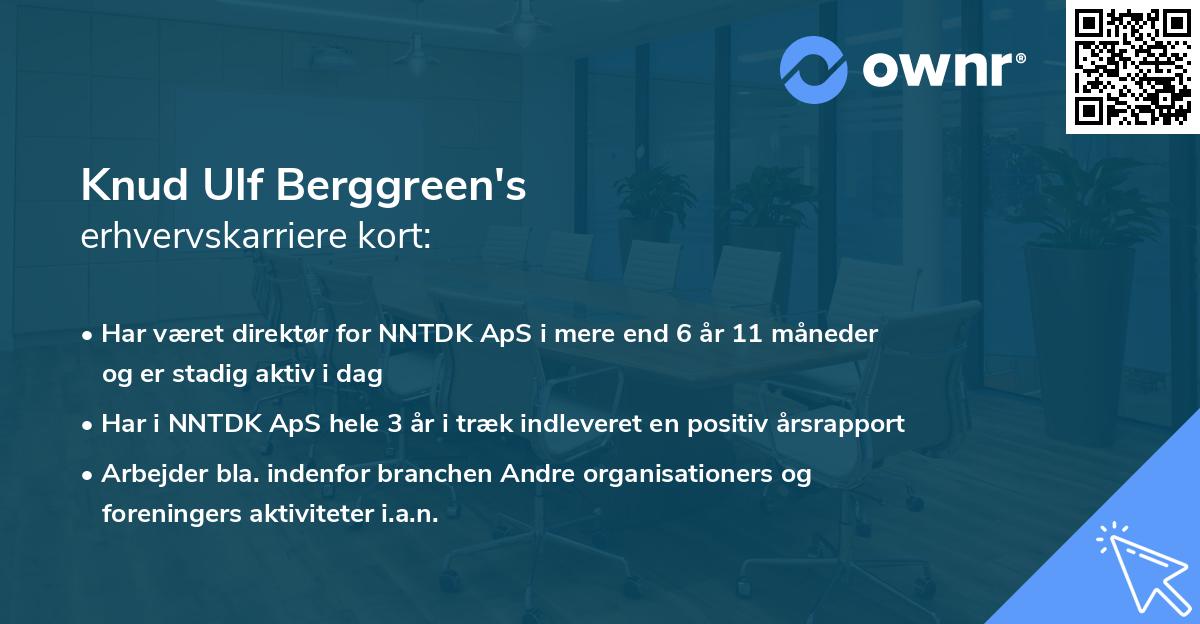 ownr®

Knud Ulf Berggreen's
erhvervskarriere kort:

• Har været direktør for NNTDK ApS i mere end 6 år 11 måneder og er stadig aktiv i dag

• Har i NNTDK ApS hele 3 år i træk indleveret en positiv årsrapport

• Arbejder bla. indenfor branchen Andre organisationers og foreningers aktiviteter i.a.n.